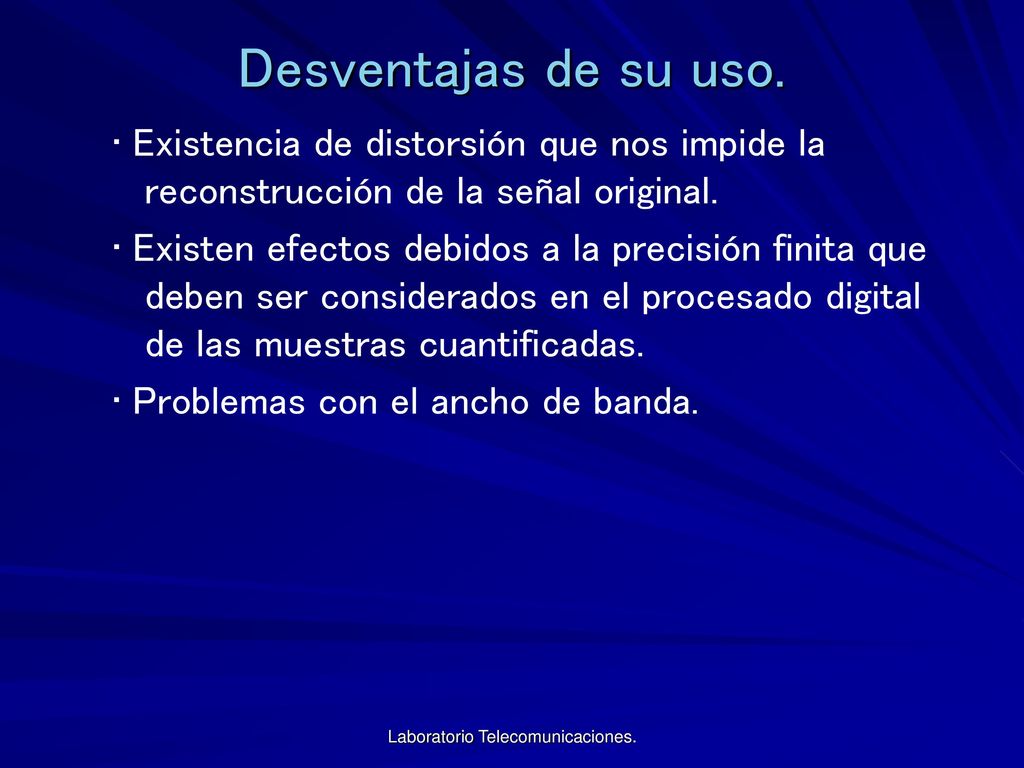 Desventajas de su uso.

· Existencia de distorsión que nos impide la reconstrucción de la señal original.

· Existen efectos debidos a la precisión finita que deben ser considerados en el procesado digital de las muestras cuantificadas.

· Problemas con el ancho de banda.

Laboratorio Telecomunicaciones.